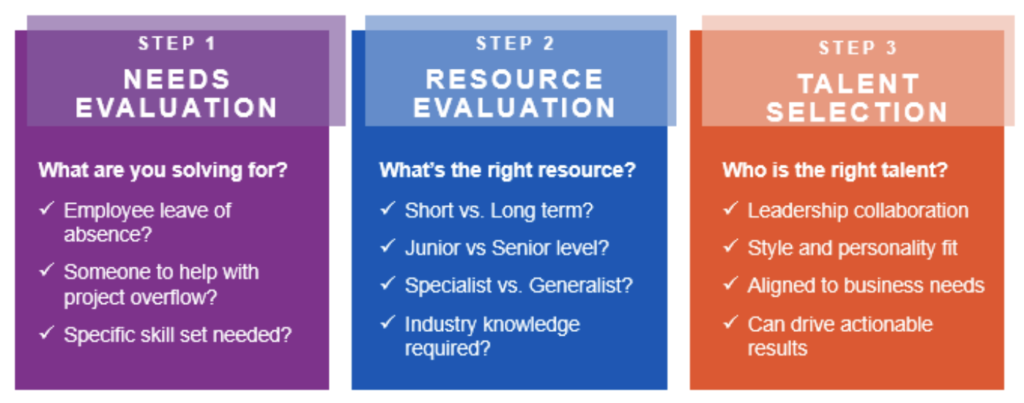 STEP 1
NEEDS EVALUATION

What are you solving for?
✓ Employee leave of absence?
✓ Someone to help with project overflow?
✓ Specific skill set needed?

STEP 2
RESOURCE EVALUATION

What's the right resource?
✓ Short vs. Long term?
✓ Junior vs Senior level?
✓ Specialist vs. Generalist?
✓ Industry knowledge required?

STEP 3
TALENT SELECTION

Who is the right talent?
✓ Leadership collaboration
✓ Style and personality fit
✓ Aligned to business needs
✓ Can drive actionable results